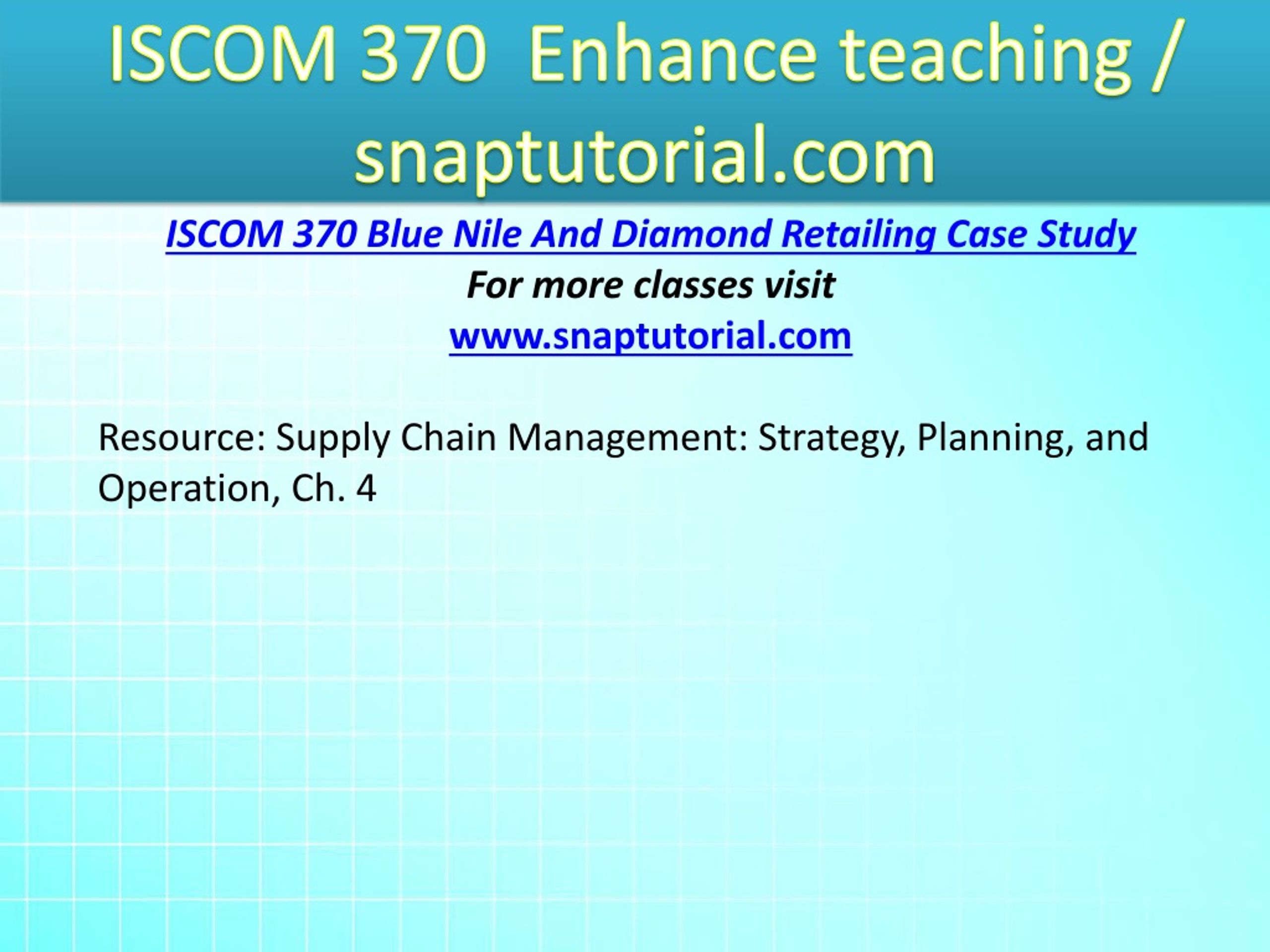 ISCOM 370 Enhance teaching / snaptutorial.com

ISCOM 370 Blue Nile And Diamond Retailing Case Study
For more classes visit
www.snaptutorial.com

Resource: Supply Chain Management: Strategy, Planning, and Operation, Ch. 4